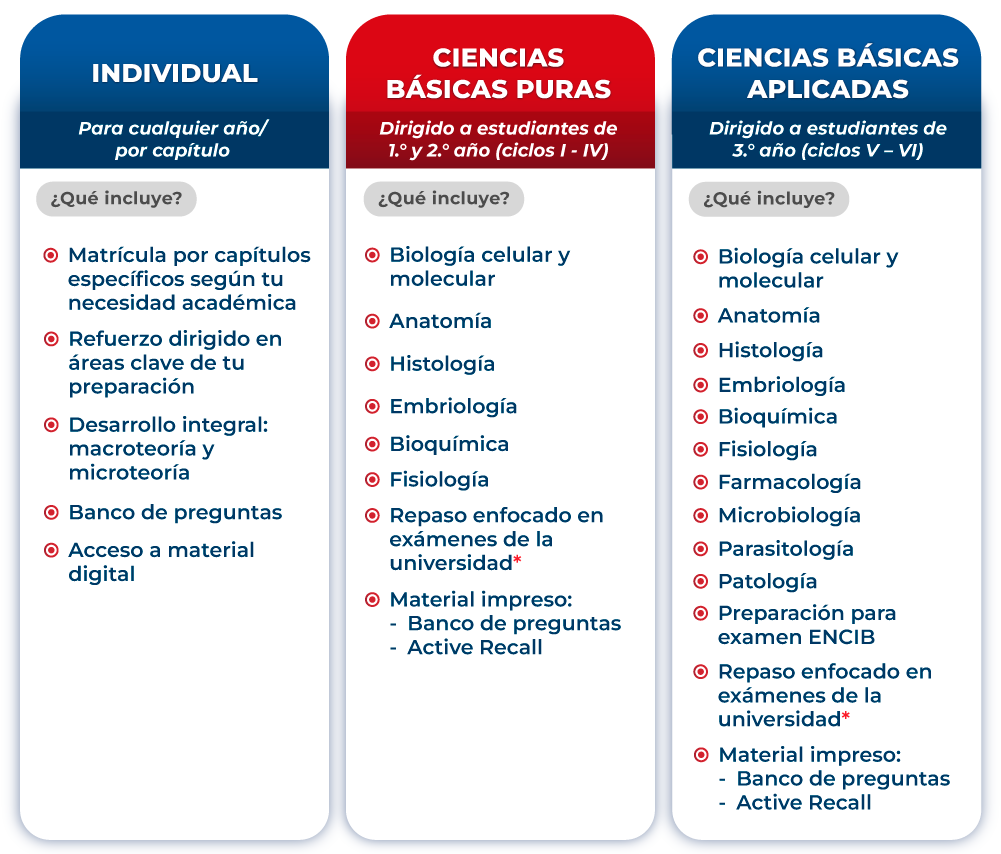 INDIVIDUAL

Para cualquier año/ por capítulo

¿Qué incluye?

Matrícula por capítulos específicos según tu necesidad académica

Refuerzo dirigido en áreas clave de tu preparación

Desarrollo integral: macroteoría y microteoría

Banco de preguntas

Acceso a material digital

CIENCIAS BÁSICAS PURAS

Dirigido a estudiantes de 1.° y 2.° año (ciclos I - IV)

¿Qué incluye?

Biología celular y molecular

Anatomía

Histología

Embriología

Bioquímica

Fisiología

Repaso enfocado en exámenes de la universidad*

Material impreso:
- Banco de preguntas
- Active Recall

CIENCIAS BÁSICAS APLICADAS

Dirigido a estudiantes de 3.° año (ciclos V – VI)

¿Qué incluye?

Biología celular y molecular

Anatomía

Histología

Embriología

Bioquímica

Fisiología

Farmacología

Microbiología

Parasitología

Patología

Preparación para examen ENCIB

Repaso enfocado en exámenes de la universidad*

Material impreso:
- Banco de preguntas
- Active Recall